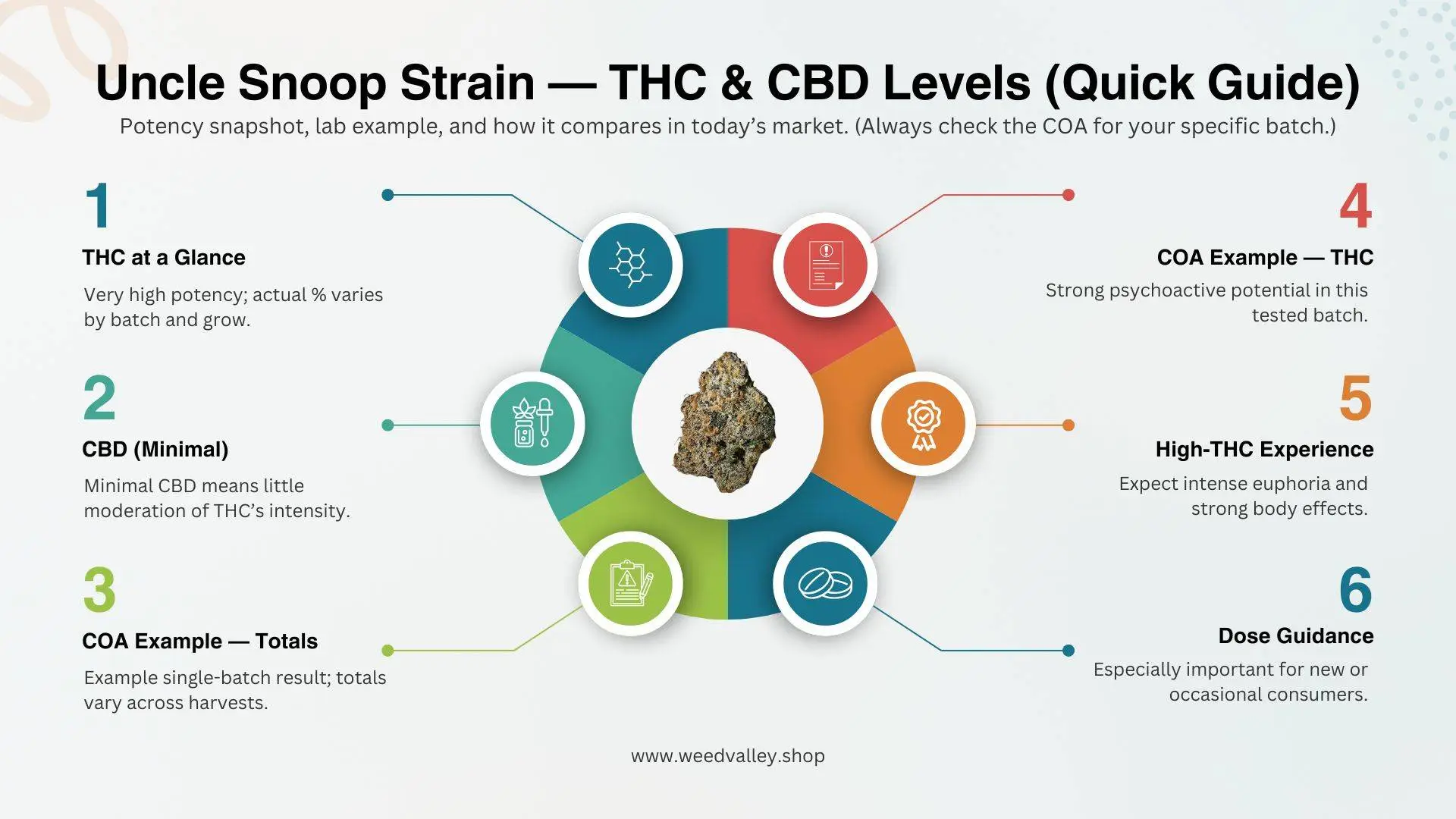 Uncle Snoop Strain — THC & CBD Levels (Quick Guide)

Potency snapshot, lab example, and how it compares in today's market. (Always check the COA for your specific batch.)

1
THC at a Glance
Very high potency; actual % varies by batch and grow.

2
CBD (Minimal)
Minimal CBD means little moderation of THC's intensity.

3
COA Example — Totals
Example single-batch result; totals vary across harvests.

4
COA Example — THC
Strong psychoactive potential in this tested batch.

5
High-THC Experience
Expect intense euphoria and strong body effects.

6
Dose Guidance
Especially important for new or occasional consumers.

www.weedvalley.shop